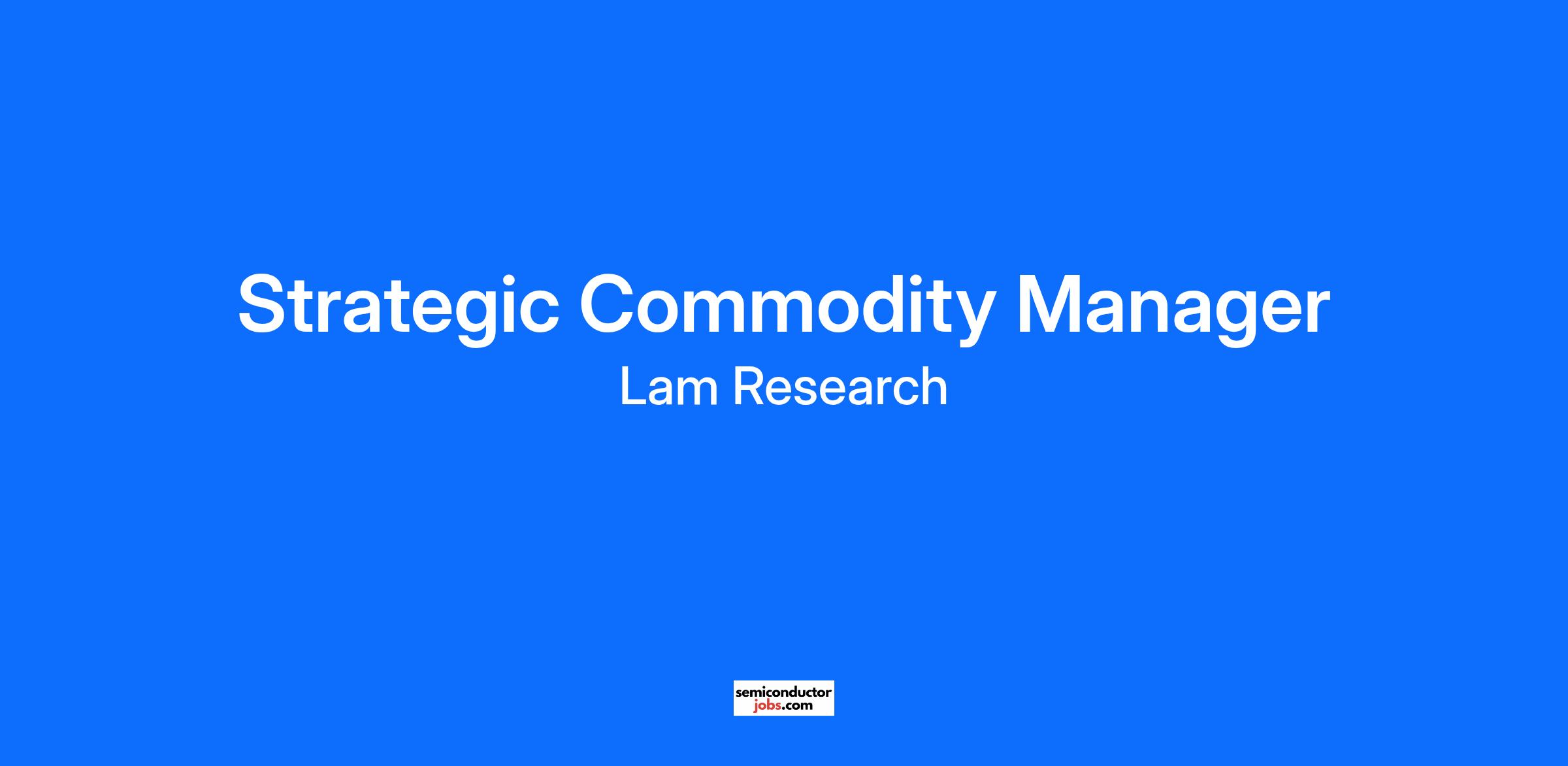 Strategic Commodity Manager
Lam Research

semiconductor
jobs.com